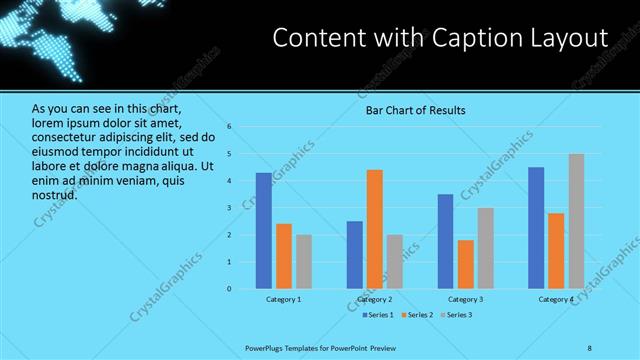 Content with Caption Layout

As you can see in this chart, lorem ipsum dolor sit amet, consectetur adipiscing elit, sed do eiusmod tempor incididunt ut labore et dolore magna aliqua. Ut enim ad minim veniam, quis nostrud.

Bar Chart of Results

6
5
4
3
2
1
0

Category 1
Category 2
Category 3
Category 4

Series 1 Series 2 Series 3

CrystalGraphics

PowerPlugs Templates for PowerPoint Preview

8